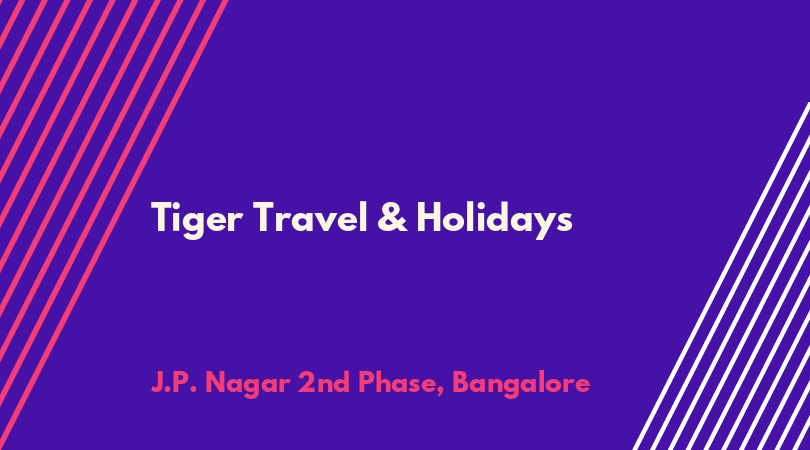 Tiger Travel & Holidays

J.P. Nagar 2nd Phase, Bangalore